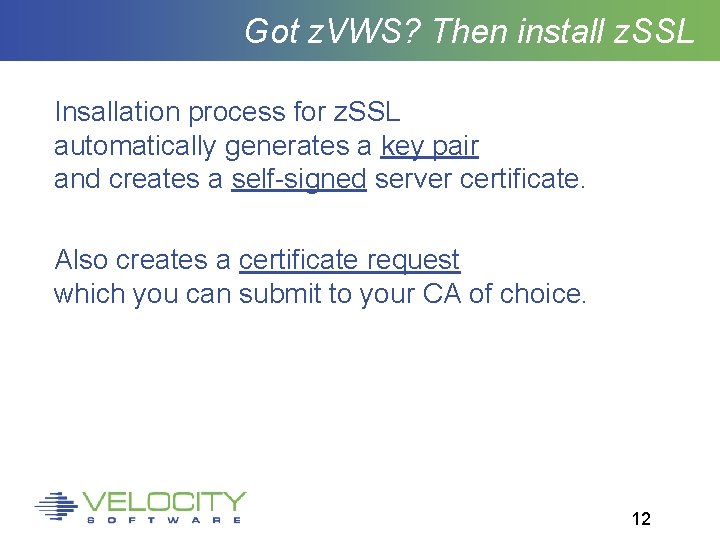 Got zVWS? Then install zSSL

Insallation process for zSSL automatically generates a key pair and creates a self-signed server certificate.

Also creates a certificate request which you can submit to your CA of choice.

VELOCITY SOFTWARE

12